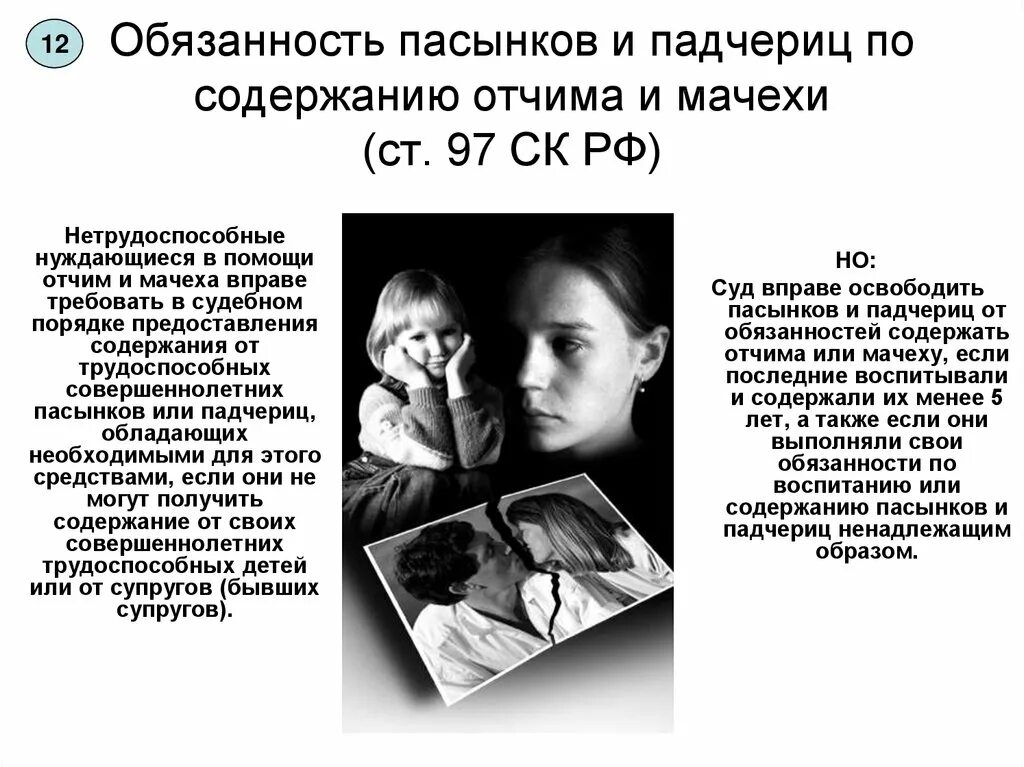 12

Обязанность пасынков и падчериц по содержанию отчима и мачехи (ст. 97 СК РФ)

Нетрудоспособные нуждающиеся в помощи отчим и мачеха вправе требовать в судебном порядке предоставления содержания от трудоспособных совершеннолетних пасынков или падчериц, обладающих необходимыми для этого средствами, если они не могут получить содержание от своих совершеннолетних трудоспособных детей или от супругов (бывших супругов).

НО:
Суд вправе освободить пасынков и падчериц от обязанностей содержать отчима или мачеху, если последние воспитывали и содержали их менее 5 лет, а также если они выполняли свои обязанности по воспитанию или содержанию пасынков и падчериц ненадлежащим образом.